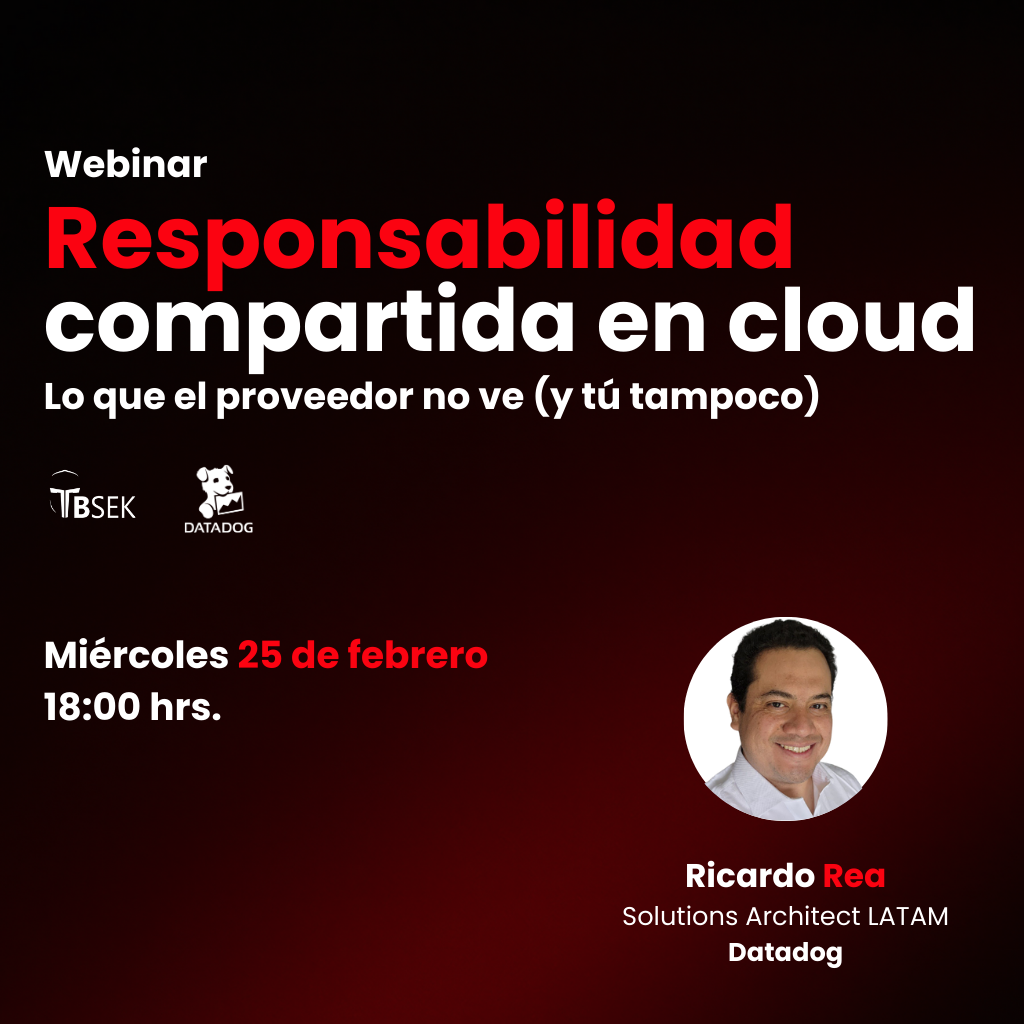 Webinar
Responsabilidad compartida en cloud
Lo que el proveedor no ve (y tú tampoco)

TBSEK
DATADOG

Miércoles 25 de febrero
18:00 hrs.

Ricardo Rea
Solutions Architect LATAM
Datadog